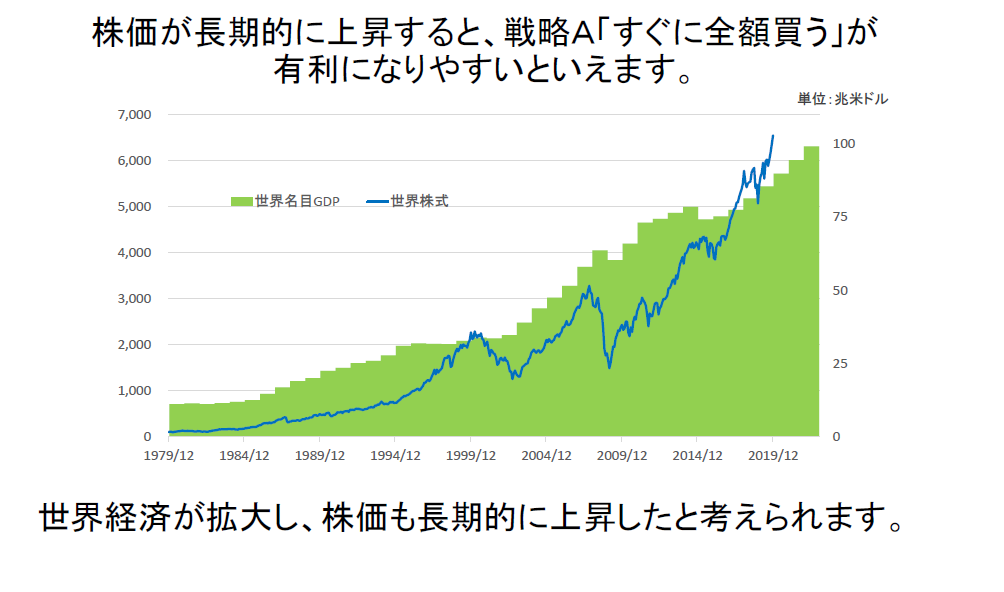 株価が長期的に上昇すると、戦略A「すぐに全額買う」が有利になりやすいといえます。

単位：兆米ドル

7,000
6,000
5,000
4,000
3,000
2,000
1,000
0

100
75
50
25
0

世界名目GDP　世界株式

1979/12　1984/12　1989/12　1994/12　1999/12　2004/12　2009/12　2014/12　2019/12

世界経済が拡大し、株価も長期的に上昇したと考えられます。